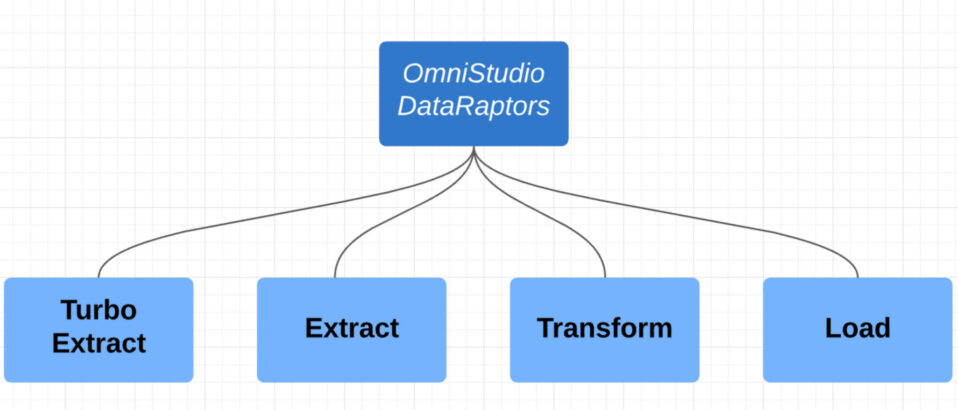 OmniStudio DataRaptors

Turbo Extract

Extract

Transform

Load